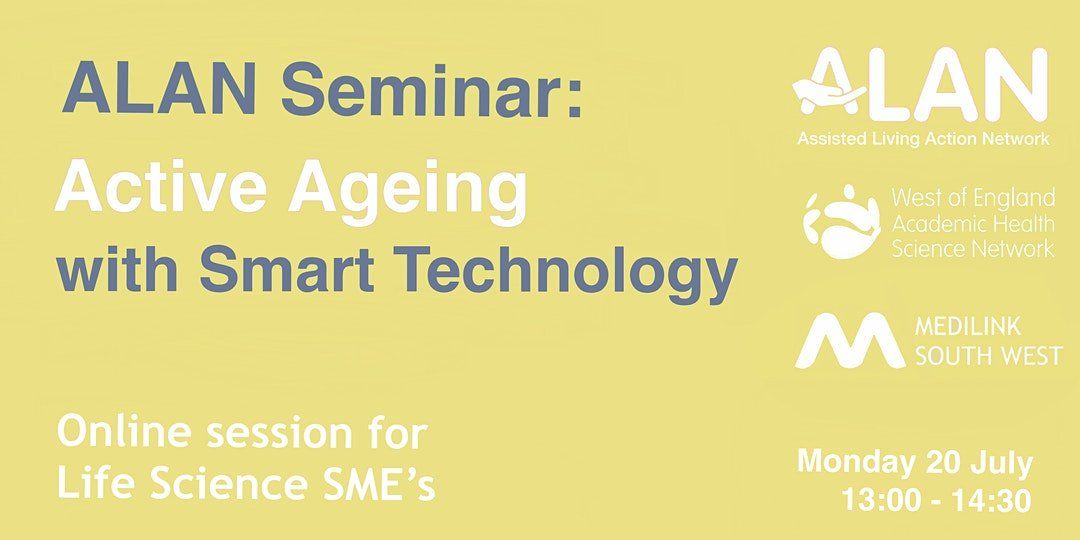 ALAN Seminar:
Active Ageing
with Smart Technology

Online session for
Life Science SME's

ALAN
Assisted Living Action Network

West of England
Academic Health
Science Network

MEDILINK
SOUTH WEST

Monday 20 July
13:00 - 14:30